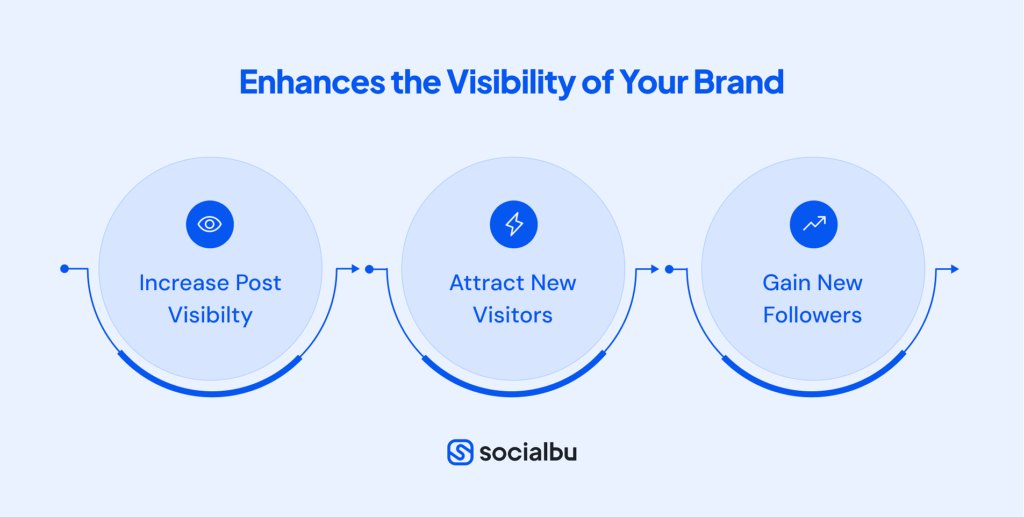 Enhances the Visibility of Your Brand

Increase Post Visibilty

Attract New Visitors

Gain New Followers

socialbu